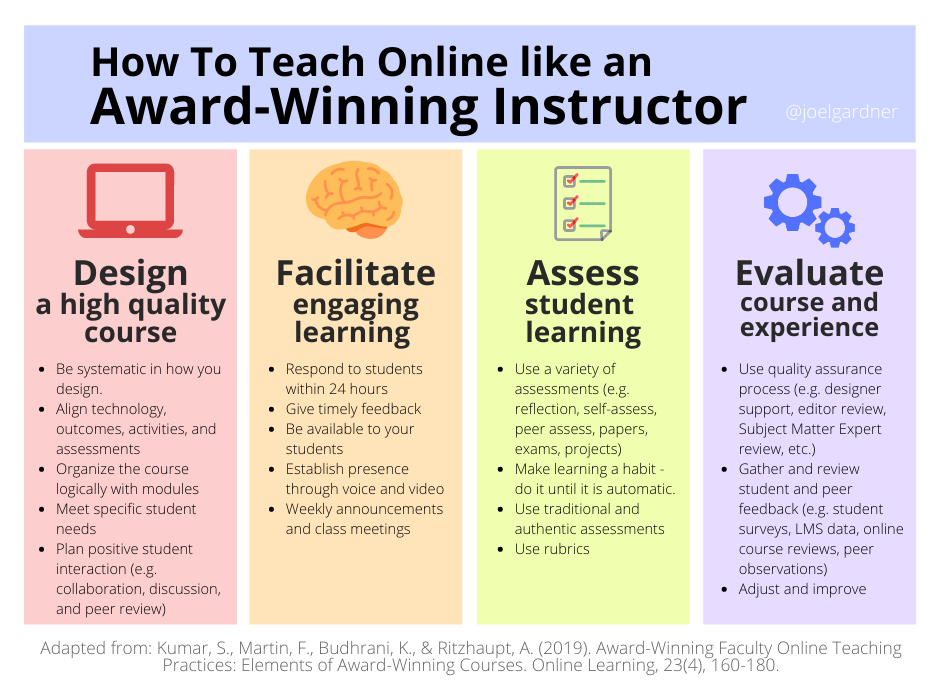 How To Teach Online like an
Award-Winning Instructor

@joelgardner

Design
a high quality course

- Be systematic in how you design.
- Align technology, outcomes, activities, and assessments
- Organize the course logically with modules
- Meet specific student needs
- Plan positive student interaction (e.g. collaboration, discussion, and peer review)

Facilitate
engaging learning

- Respond to students within 24 hours
- Give timely feedback
- Be available to your students
- Establish presence through voice and video
- Weekly announcements and class meetings

Assess
student learning

- Use a variety of assessments (e.g. reflection, self-assess, peer assess, papers, exams, projects)
- Make learning a habit - do it until it is automatic.
- Use traditional and authentic assessments
- Use rubrics

Evaluate
course and experience

- Use quality assurance process (e.g. designer support, editor review, Subject Matter Expert review, etc.)
- Gather and review student and peer feedback (e.g. student surveys, LMS data, online course reviews, peer observations)
- Adjust and improve

Adapted from: Kumar, S., Martin, F., Budhrani, K., & Ritzhaupt, A. (2019). Award-Winning Faculty Online Teaching Practices: Elements of Award-Winning Courses. Online Learning, 23(4), 160-180.